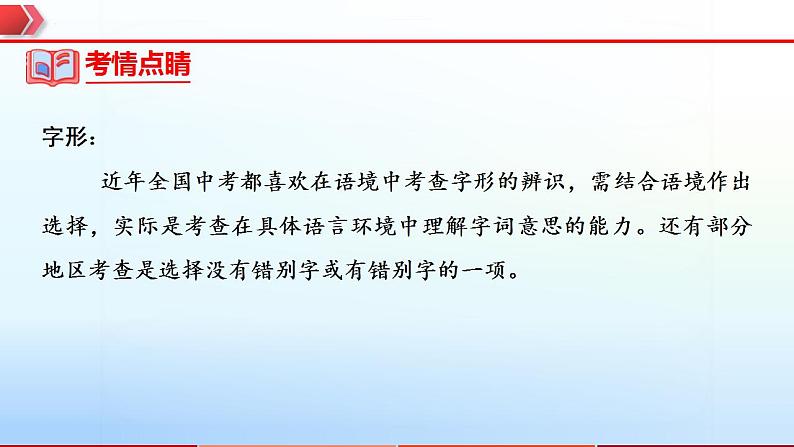 考情点睛

字形：

近年全国中考都喜欢在语境中考查字形的辨识，需结合语境作出选择，实际是考查在具体语言环境中理解字词意思的能力。还有部分地区考查是选择没有错别字或有错别字的一项。